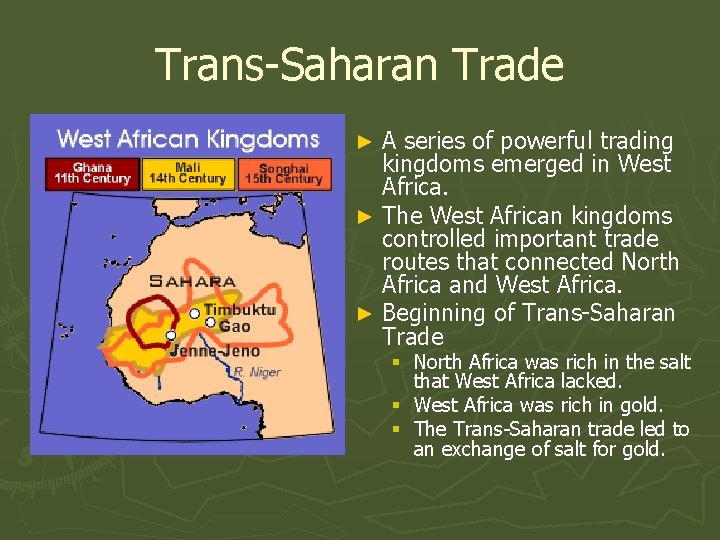 Trans-Saharan Trade

West African Kingdoms

Ghana 11th Century

Mali 14th Century

Songhai 15th Century

SAHARA

Timbuktu

Gao

Jenne-Jeno

R. Niger

► A series of powerful trading kingdoms emerged in West Africa.

► The West African kingdoms controlled important trade routes that connected North Africa and West Africa.

► Beginning of Trans-Saharan Trade

▪ North Africa was rich in the salt that West Africa lacked.

▪ West Africa was rich in gold.

▪ The Trans-Saharan trade led to an exchange of salt for gold.